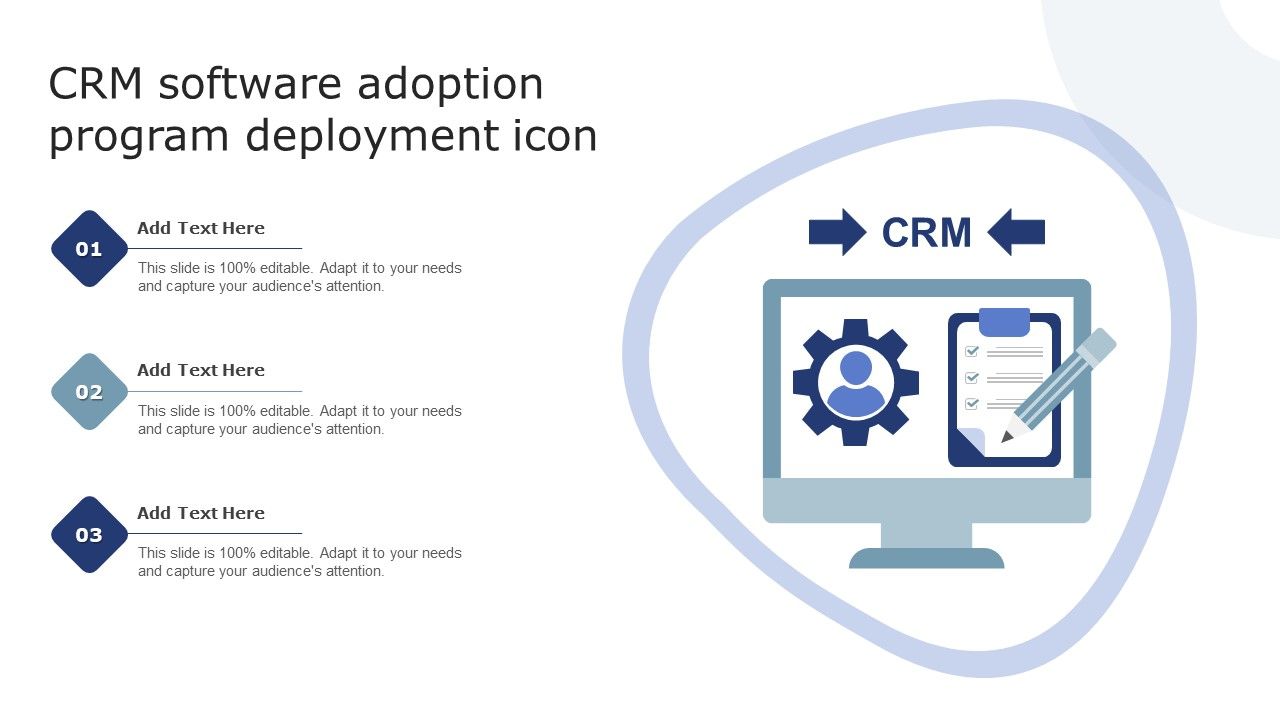 CRM software adoption program deployment icon

01

Add Text Here

This slide is 100% editable. Adapt it to your needs and capture your audience's attention.

02

Add Text Here

This slide is 100% editable. Adapt it to your needs and capture your audience's attention.

03

Add Text Here

This slide is 100% editable. Adapt it to your needs and capture your audience's attention.

CRM